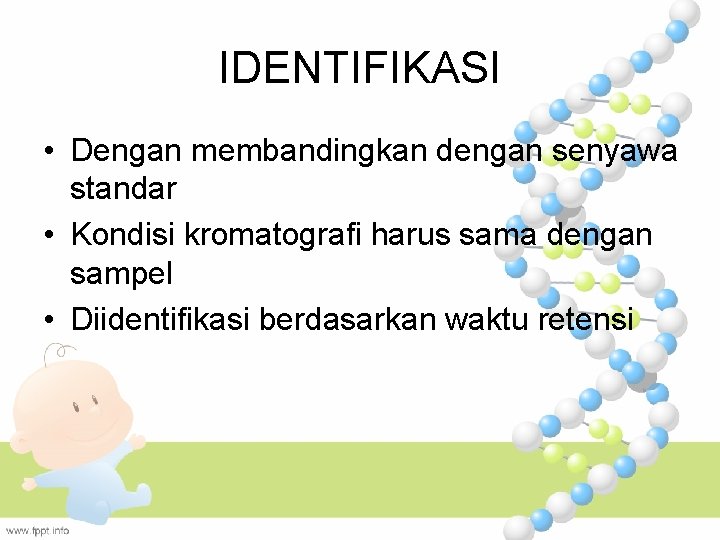 IDENTIFIKASI

• Dengan membandingkan dengan senyawa standar
• Kondisi kromatografi harus sama dengan sampel
• Diidentifikasi berdasarkan waktu retensi

www.fppt.info